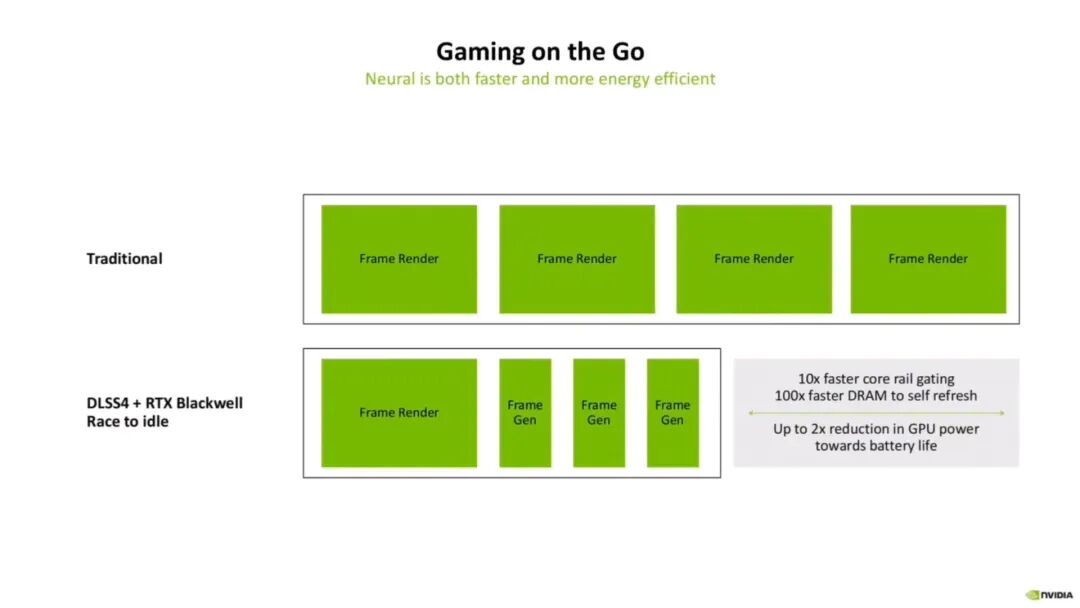 Gaming on the Go

Neural is both faster and more energy efficient

Traditional

Frame Render

Frame Render

Frame Render

Frame Render

DLSS4 + RTX Blackwell
Race to idle

Frame Render

Frame Gen

Frame Gen

Frame Gen

10x faster core rail gating
100x faster DRAM to self refresh

Up to 2x reduction in GPU power towards battery life

NVIDIA